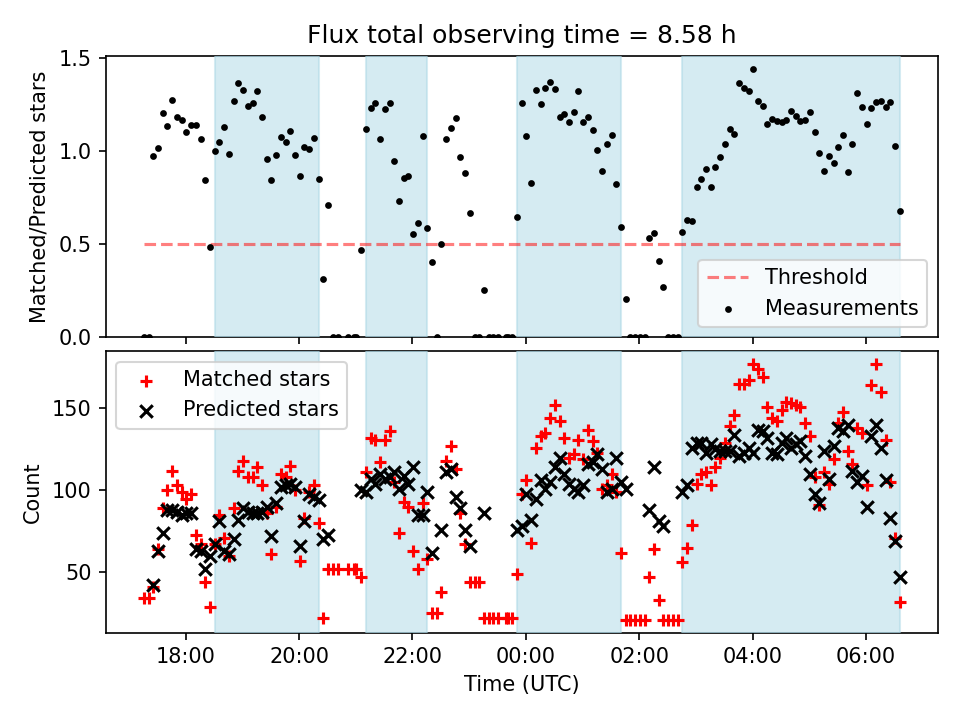 Flux total observing time = 8.58 h

Matched/Predicted stars

1.5
1.0
0.5
0.0

Threshold
Measurements

Matched stars
Predicted stars

Count

150
100
50

18:00
20:00
22:00
00:00
02:00
04:00
06:00

Time (UTC)